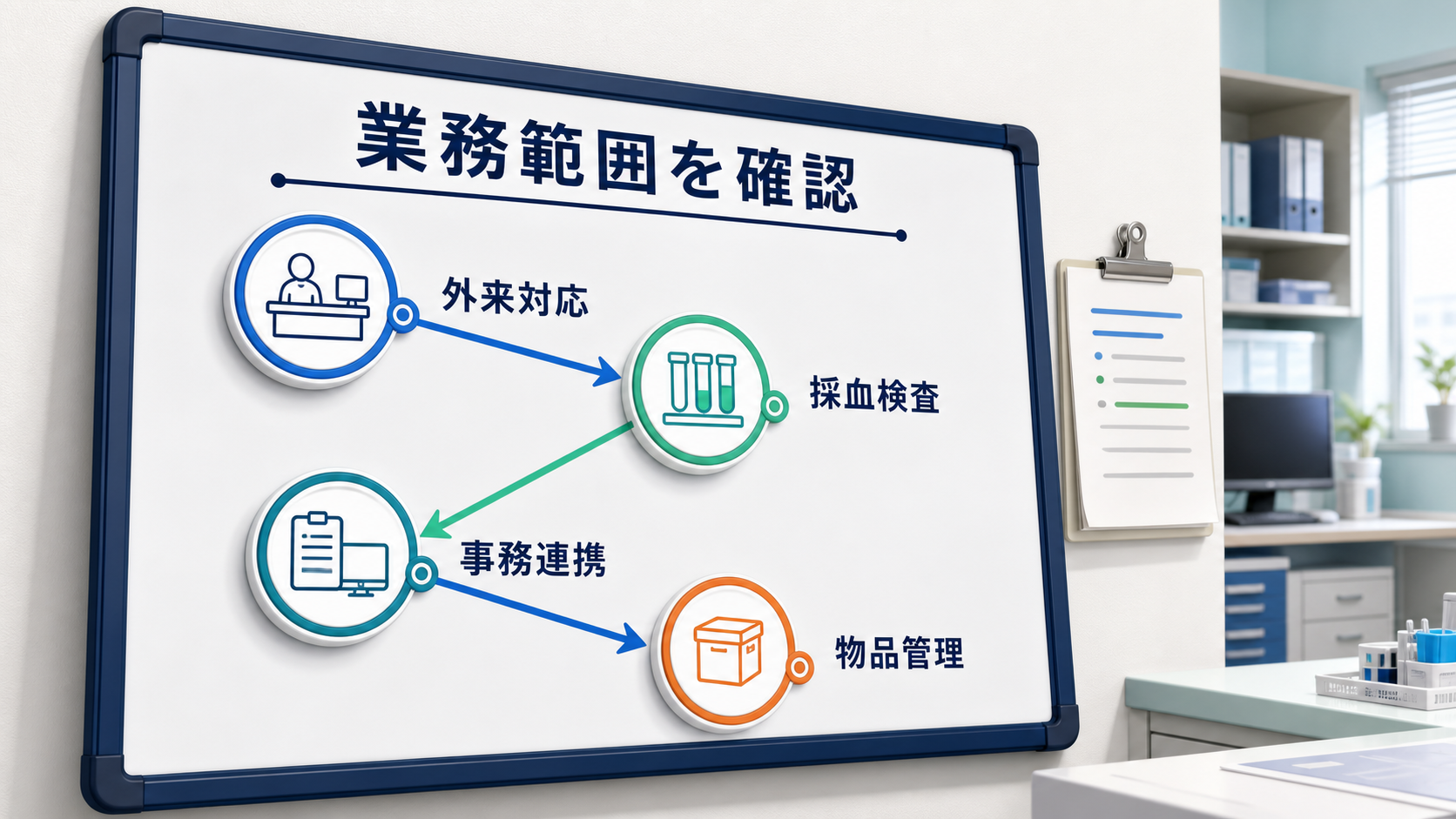 業務範囲を確認

外来対応

採血検査

事務連携

物品管理